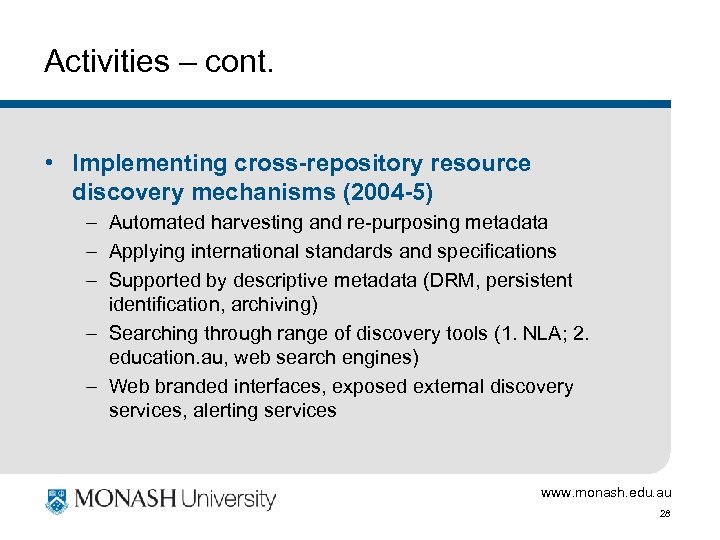 Activities – cont.

• Implementing cross-repository resource discovery mechanisms (2004-5)
– Automated harvesting and re-purposing metadata
– Applying international standards and specifications
– Supported by descriptive metadata (DRM, persistent identification, archiving)
– Searching through range of discovery tools (1. NLA; 2. education.au, web search engines)
– Web branded interfaces, exposed external discovery services, alerting services

MONASH University

www.monash.edu.au

28